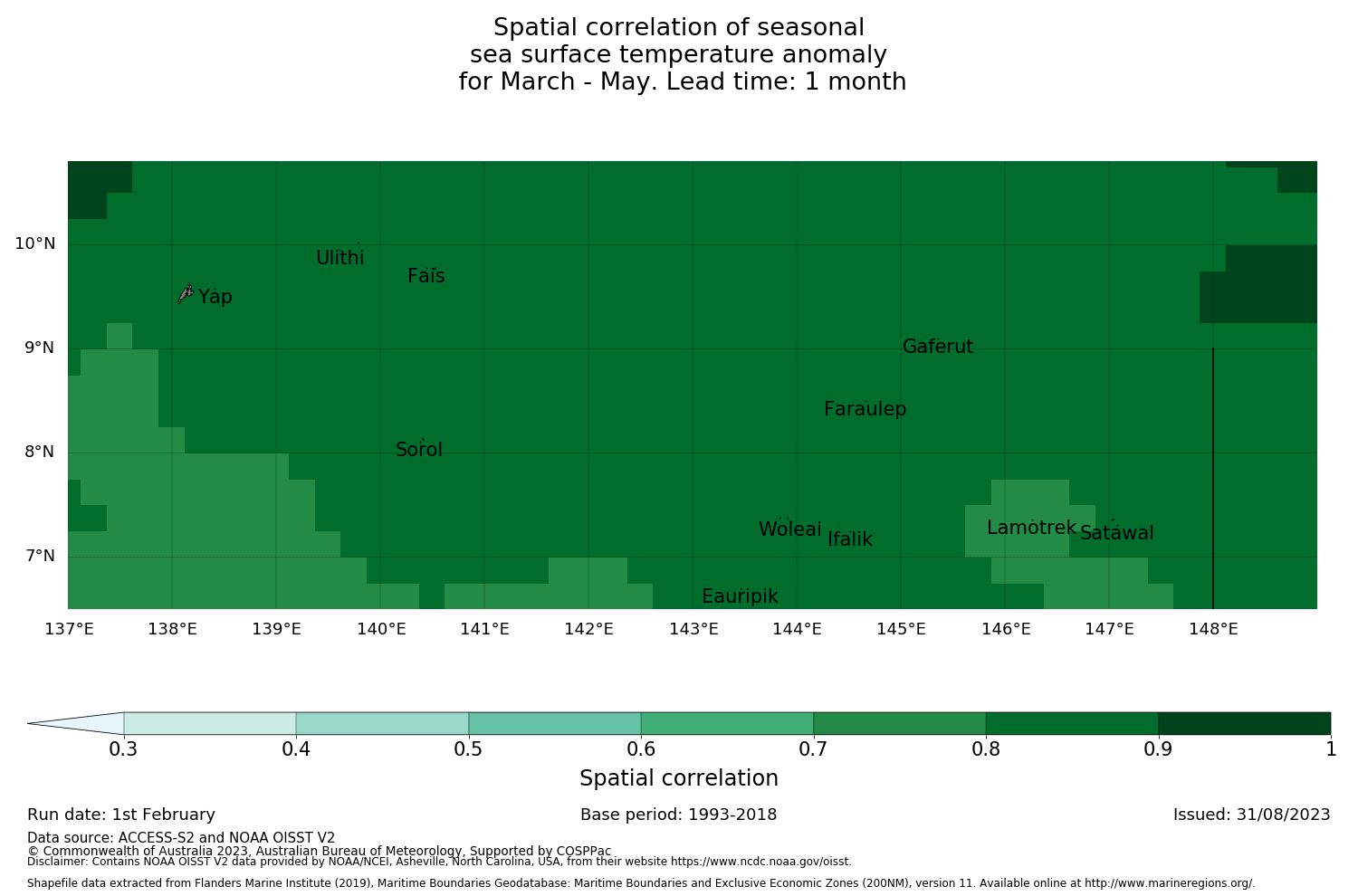 Spatial correlation of seasonal
sea surface temperature anomaly
for March - May. Lead time: 1 month

10°N
9°N
8°N
7°N

Ulithi
Fais
Yap
Gaferut
Faraulep
Sorol
Woleai
Ifalik
Lamotrek
Satawal
Eauripik

137°E 138°E 139°E 140°E 141°E 142°E 143°E 144°E 145°E 146°E 147°E 148°E

0.3 0.4 0.5 0.6 0.7 0.8 0.9 1
Spatial correlation

Run date: 1st February
Base period: 1993-2018
Issued: 31/08/2023

Data source: ACCESS-S2 and NOAA OISST V2
© Commonwealth of Australia 2023, Australian Bureau of Meteorology, Supported by COSPPac
Disclaimer: Contains NOAA OISST V2 data provided by NOAA/NCEI, Asheville, North Carolina, USA, from their website https://www.ncdc.noaa.gov/oisst.

Shapefile data extracted from Flanders Marine Institute (2019), Maritime Boundaries Geodatabase: Maritime Boundaries and Exclusive Economic Zones (200NM), version 11. Available online at http://www.marineregions.org/.